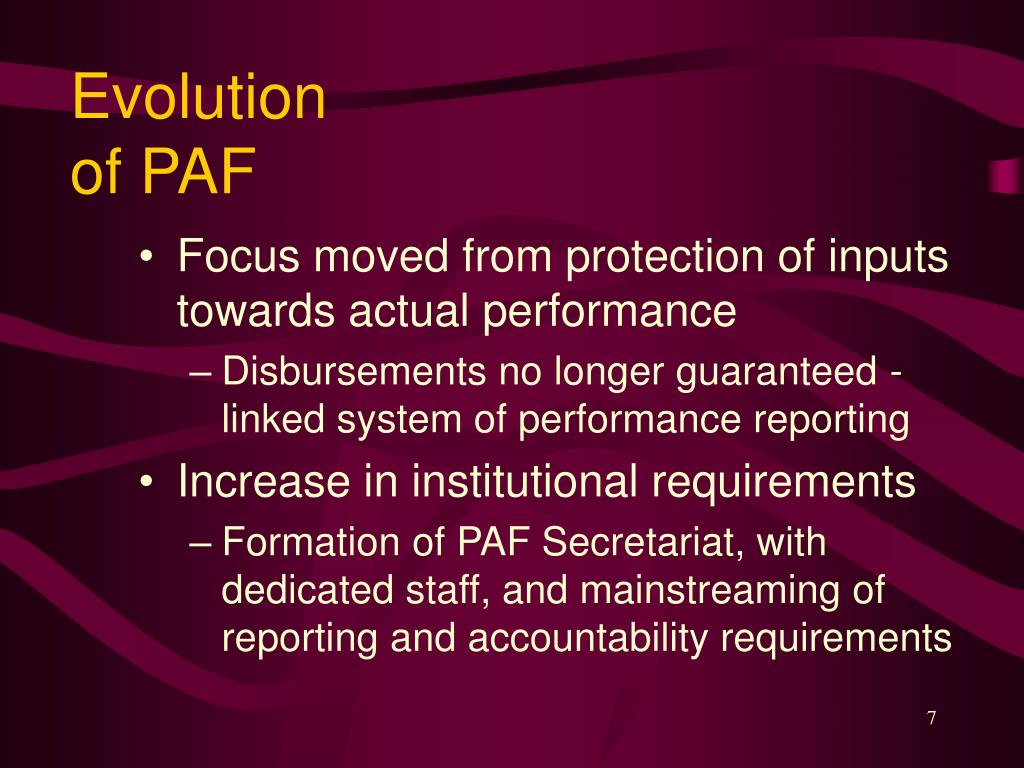 Evolution of PAF

• Focus moved from protection of inputs towards actual performance
– Disbursements no longer guaranteed - linked system of performance reporting
• Increase in institutional requirements
– Formation of PAF Secretariat, with dedicated staff, and mainstreaming of reporting and accountability requirements

7